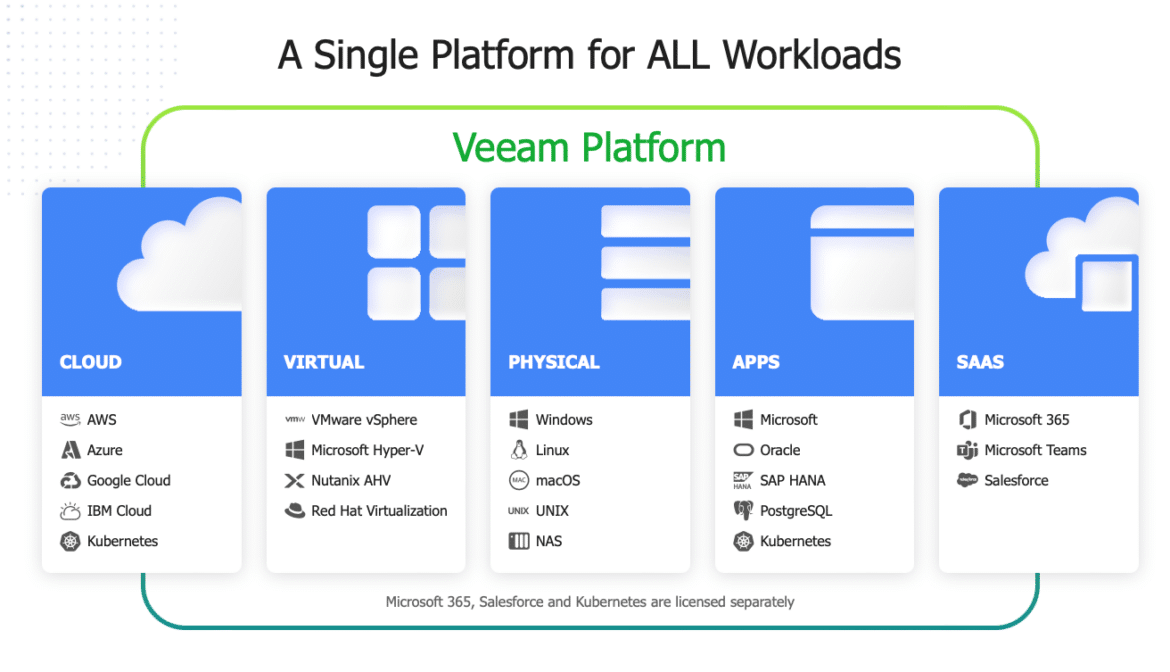 A Single Platform for ALL Workloads

Veeam Platform

CLOUD

aws AWS
Azure
Google Cloud
IBM Cloud
Kubernetes

VIRTUAL

vmw VMware vSphere
Microsoft Hyper-V
Nutanix AHV
Red Hat Virtualization

PHYSICAL

Windows
Linux
MAC macOS
UNIX UNIX
NAS

APPS

Microsoft
Oracle
SAP HANA SAP HANA
PostgreSQL
Kubernetes

SAAS

Microsoft 365
Microsoft Teams
salesforce Salesforce

Microsoft 365, Salesforce and Kubernetes are licensed separately